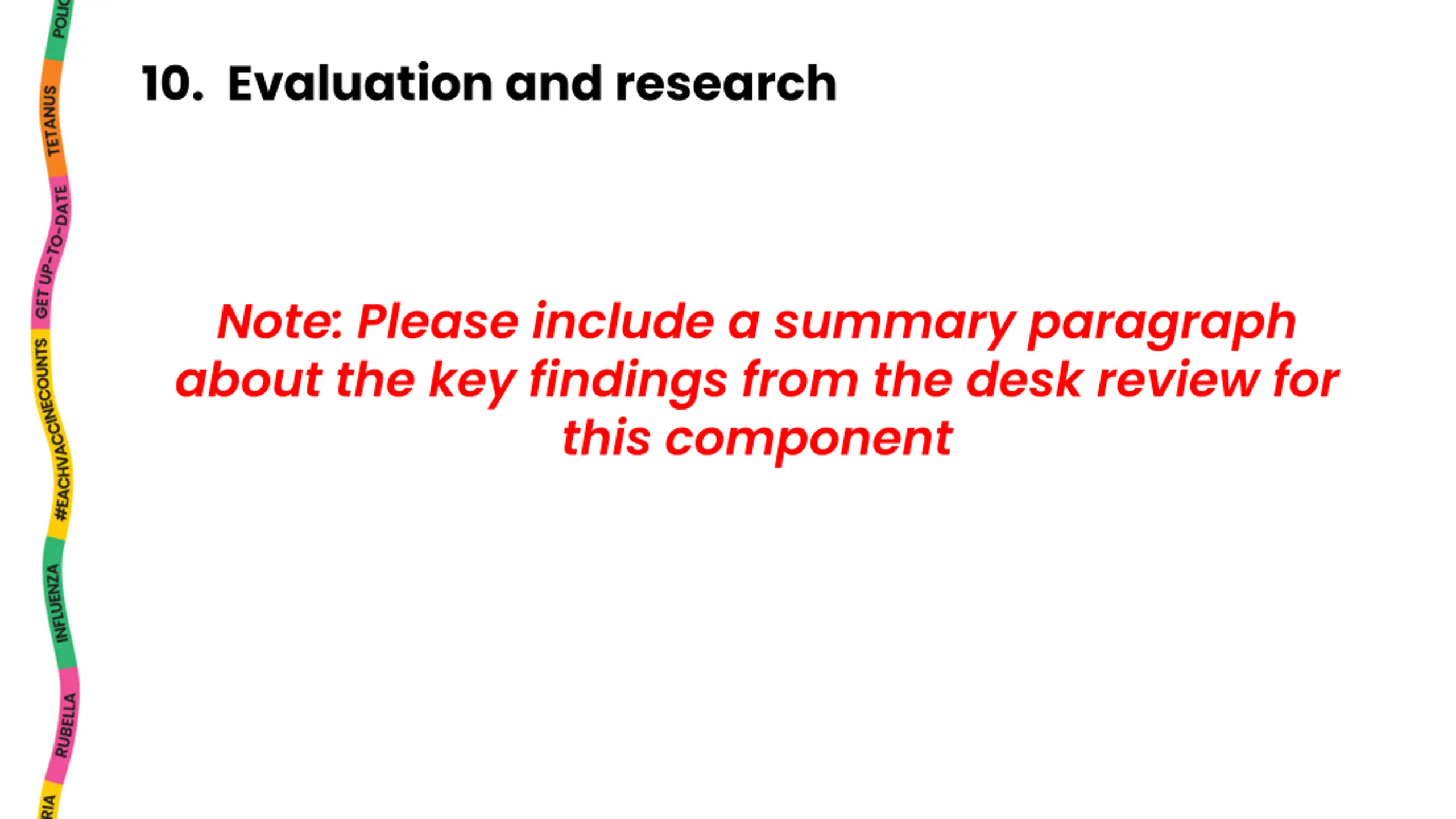 POLIO

TETANUS

GET UP-TO-DATE

#EACHVACCINECOUNTS

INFLUENZA

RUBELLA

RIA

10. Evaluation and research

Note: Please include a summary paragraph about the key findings from the desk review for this component